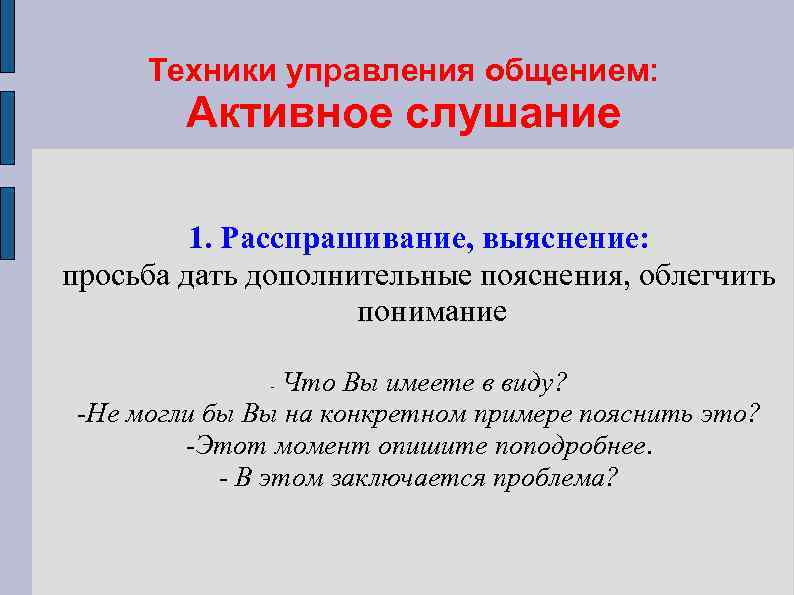 Техники управления общением:
Активное слушание

1. Расспрашивание, выяснение:
просьба дать дополнительные пояснения, облегчить понимание

- Что Вы имеете в виду?
-Не могли бы Вы на конкретном примере пояснить это?
-Этот момент опишите поподробнее.
- В этом заключается проблема?